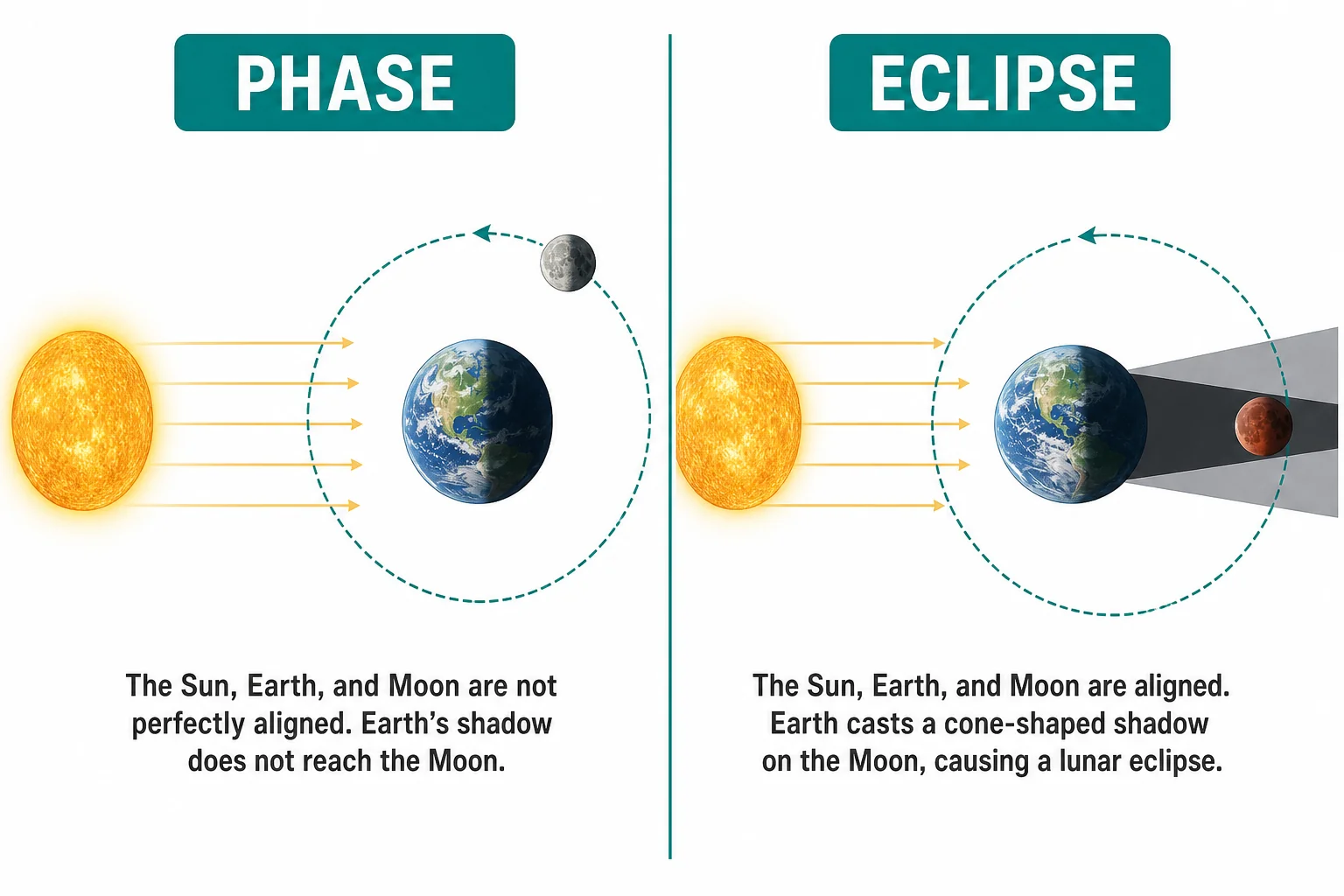 PHASE

The Sun, Earth, and Moon are not perfectly aligned. Earth's shadow does not reach the Moon.

ECLIPSE

The Sun, Earth, and Moon are aligned. Earth casts a cone-shaped shadow on the Moon, causing a lunar eclipse.